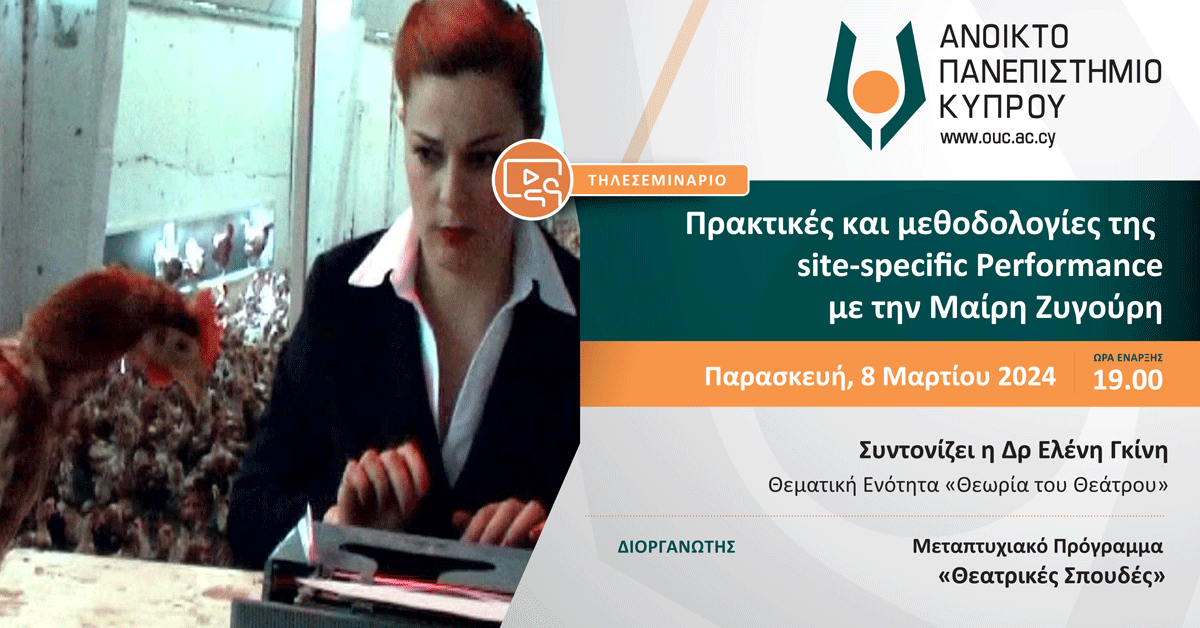 ΑΝΟΙΚΤΟ ΠΑΝΕΠΙΣΤΗΜΙΟ ΚΥΠΡΟΥ
www.ouc.ac.cy

ΤΗΛΕΣΕΜΙΝΑΡΙΟ

Πρακτικές και μεθοδολογίες της site-specific Performance με την Μαίρη Ζυγούρη

Παρασκευή, 8 Μαρτίου 2024

ΩΡΑ ΕΝΑΡΞΗΣ
19.00

Συντονίζει η Δρ Ελένη Γκίνη
Θεματική Ενότητα «Θεωρία του Θεάτρου»

ΔΙΟΡΓΑΝΩΤΗΣ

Μεταπτυχιακό Πρόγραμμα «Θεατρικές Σπουδές»